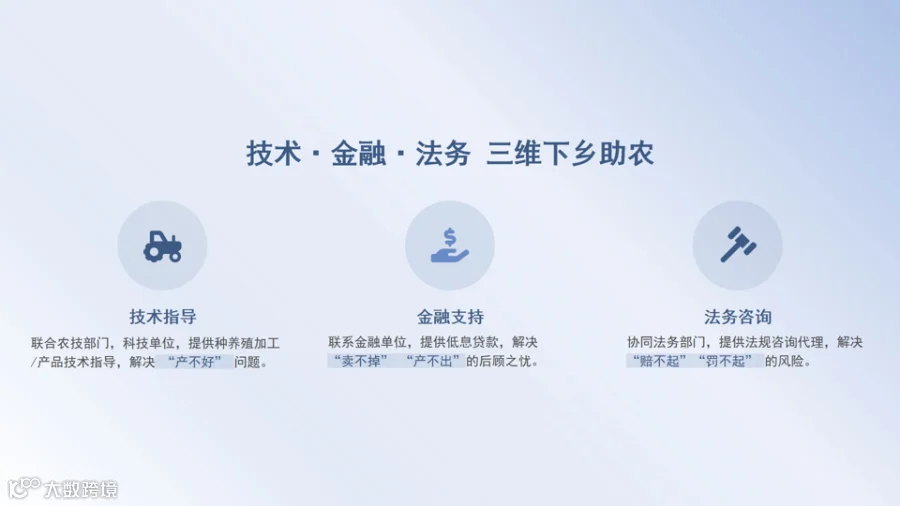 技术 · 金融 · 法务 三维下乡助农

技术指导

联合农技部门，科技单位，提供种养殖加工/产品技术指导，解决“产不好”问题。

金融支持

联系金融单位，提供低息贷款，解决“卖不掉”“产不出”的后顾之忧。

法务咨询

协同法务部门，提供法规咨询代理，解决“赔不起”“罚不起”的风险。

大数跨境